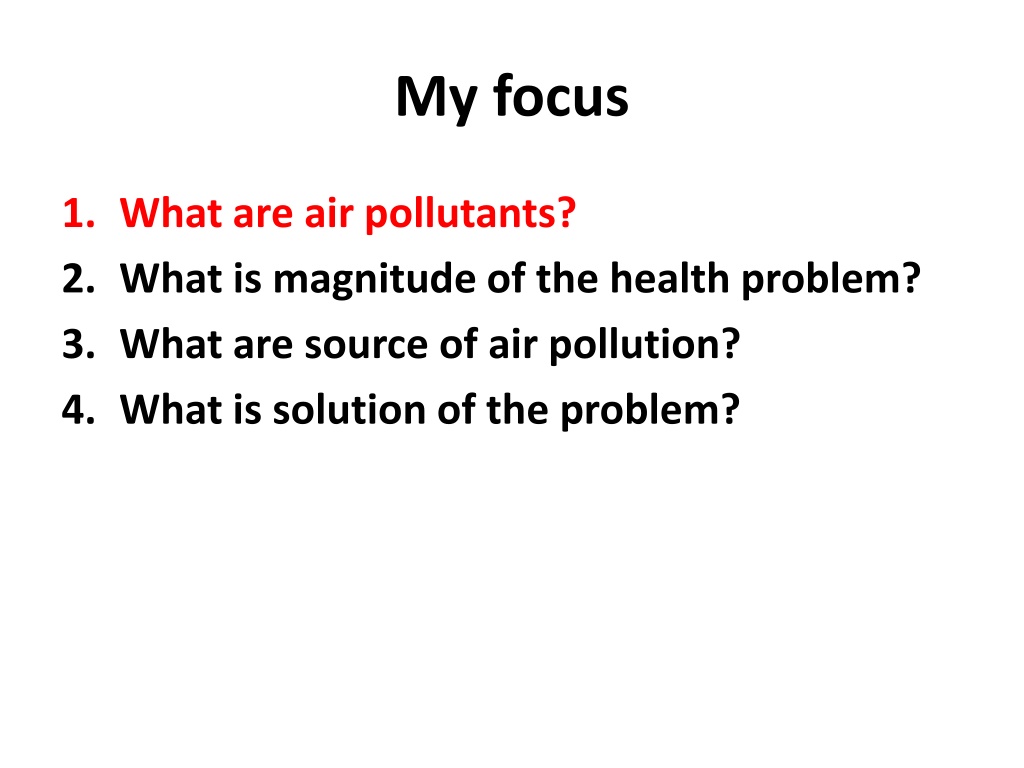 My focus

1. What are air pollutants?
2. What is magnitude of the health problem?
3. What are source of air pollution?
4. What is solution of the problem?